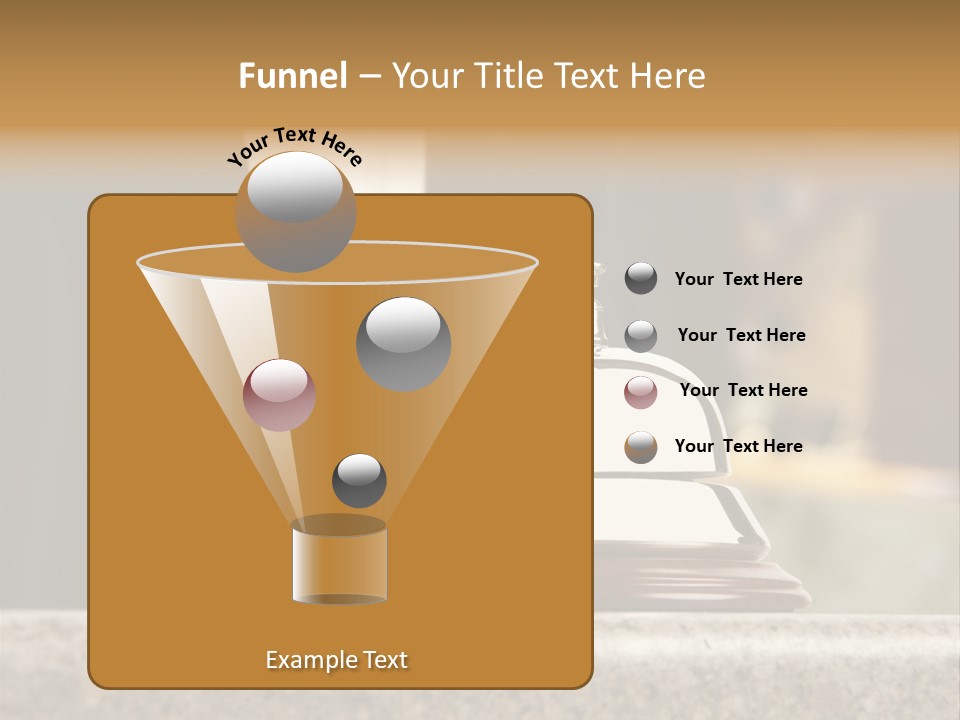 Funnel – Your Title Text Here

Your Text Here

Your Text Here

Your Text Here

Your Text Here

Your Text Here

Example Text